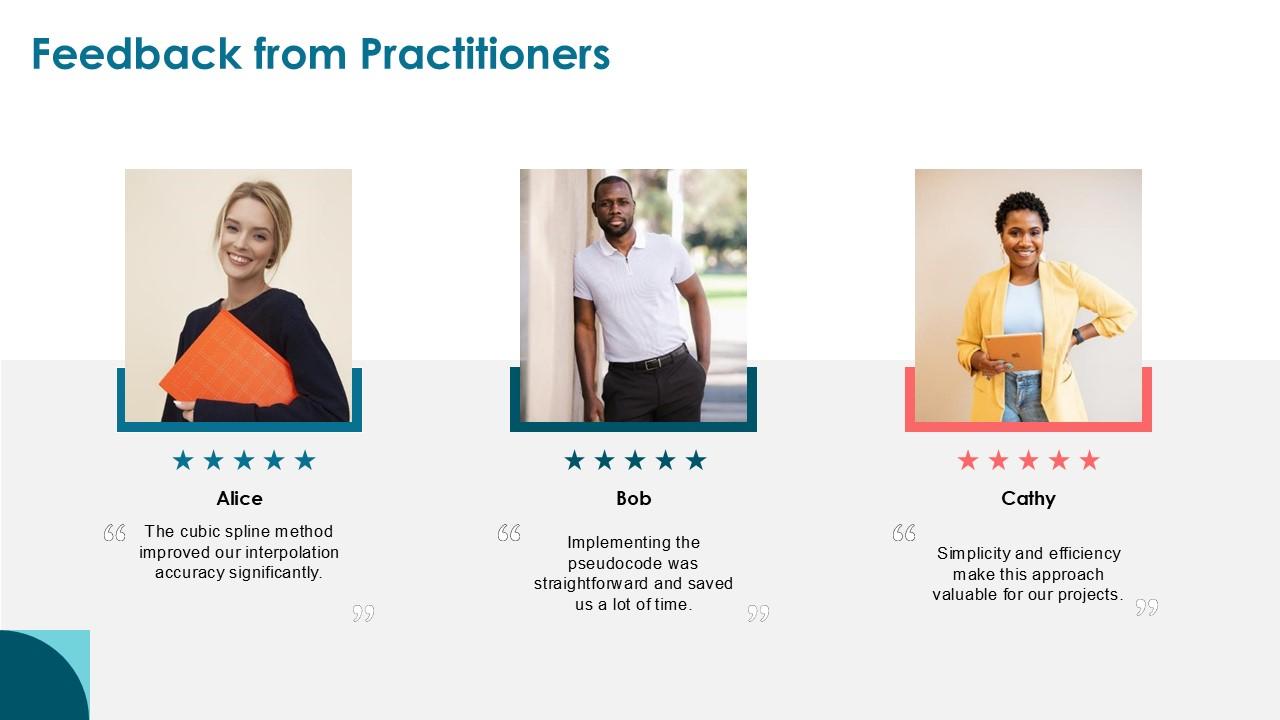 Feedback from Practitioners

★★★★★

Alice

“ The cubic spline method improved our interpolation accuracy significantly. ”

★★★★★

Bob

“ Implementing the pseudocode was straightforward and saved us a lot of time. ”

★★★★★

Cathy

“ Simplicity and efficiency make this approach valuable for our projects. ”